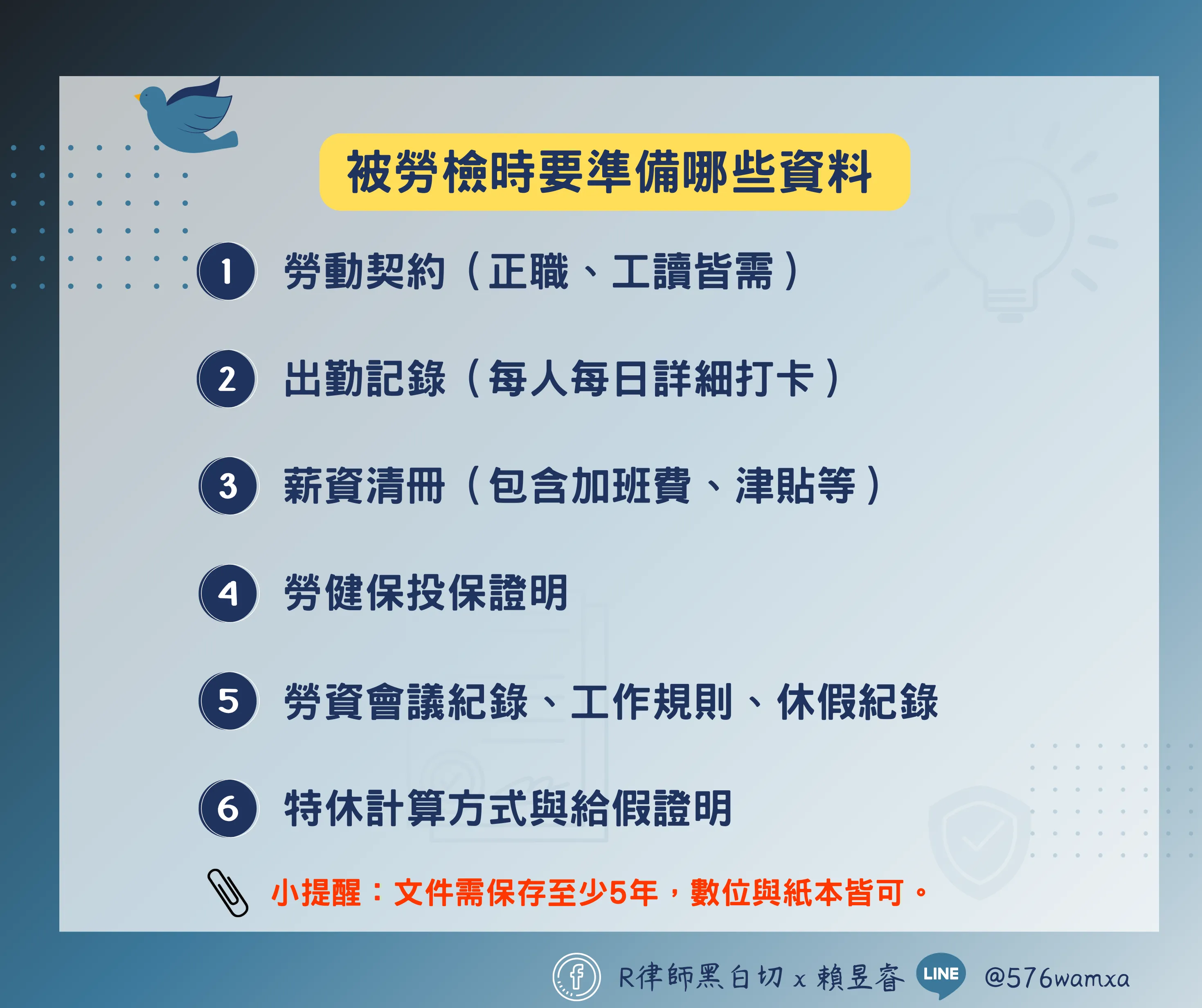 被勞檢時要準備哪些資料

1 勞動契約（正職、工讀皆需）

2 出勤記錄（每人每日詳細打卡）

3 薪資清冊（包含加班費、津貼等）

4 勞健保投保證明

5 勞資會議紀錄、工作規則、休假紀錄

6 特休計算方式與給假證明

小提醒：文件需保存至少5年，數位與紙本皆可。

R律師黑白切 x 賴昱睿 LINE @576wamxa